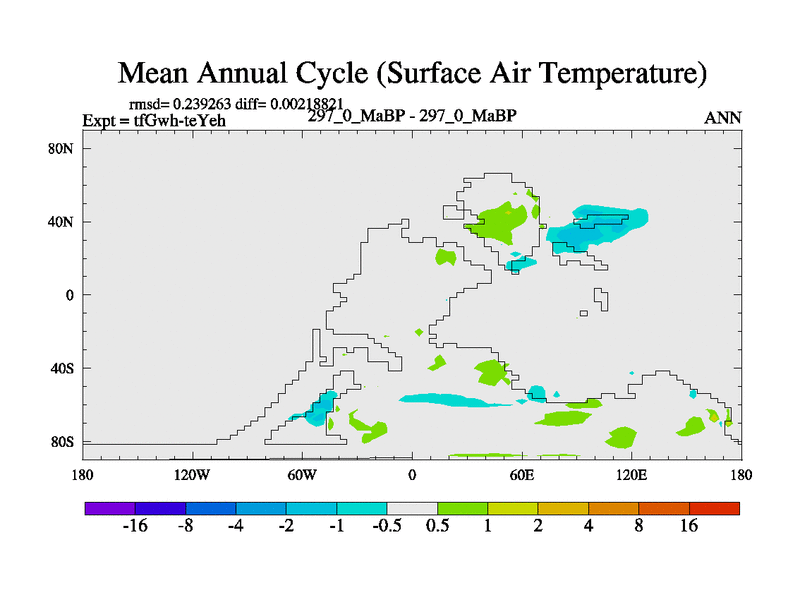 Mean Annual Cycle (Surface Air Temperature)

rmsd= 0.239263 diff= 0.00218821
Expt = tfGwh-teYeh
297_0_MaBP - 297_0_MaBP
ANN

80N
40N
0
40S
80S

180
120W
60W
0
60E
120E
180

-16
-8
-4
-2
-1
-0.5
0.5
1
2
4
8
16